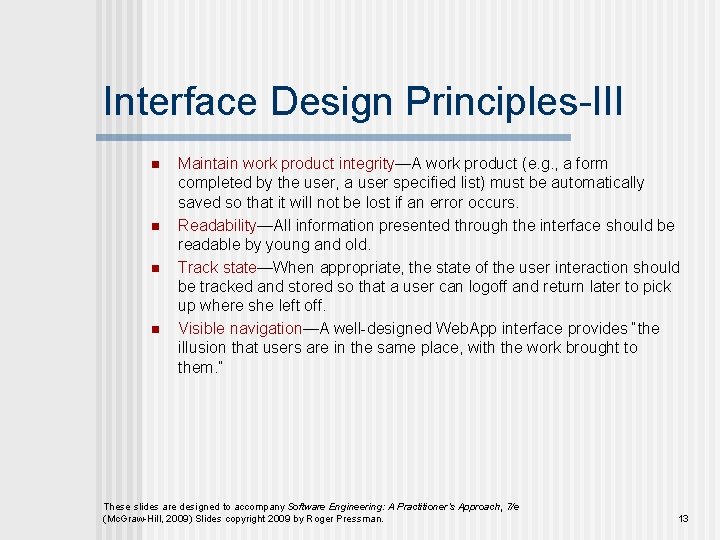 Interface Design Principles-III

■ Maintain work product integrity—A work product (e.g., a form completed by the user, a user specified list) must be automatically saved so that it will not be lost if an error occurs.

■ Readability—All information presented through the interface should be readable by young and old.

■ Track state—When appropriate, the state of the user interaction should be tracked and stored so that a user can logoff and return later to pick up where she left off.

■ Visible navigation—A well-designed WebApp interface provides "the illusion that users are in the same place, with the work brought to them."

These slides are designed to accompany Software Engineering: A Practitioner's Approach, 7/e (McGraw-Hill, 2009) Slides copyright 2009 by Roger Pressman.

13